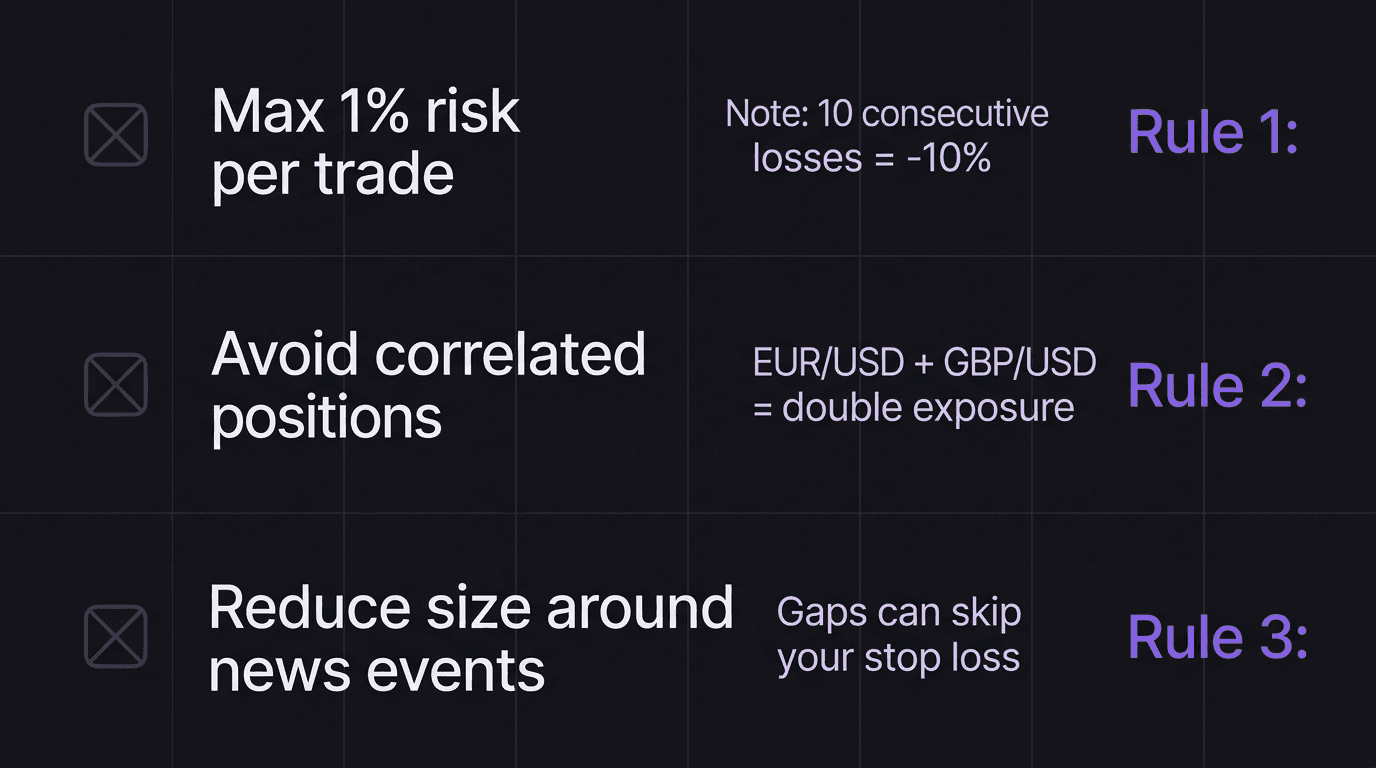 Max 1% risk per trade

Note: 10 consecutive losses = -10%

Rule 1:

Avoid correlated positions

EUR/USD + GBP/USD = double exposure

Rule 2:

Reduce size around news events

Gaps can skip your stop loss

Rule 3: